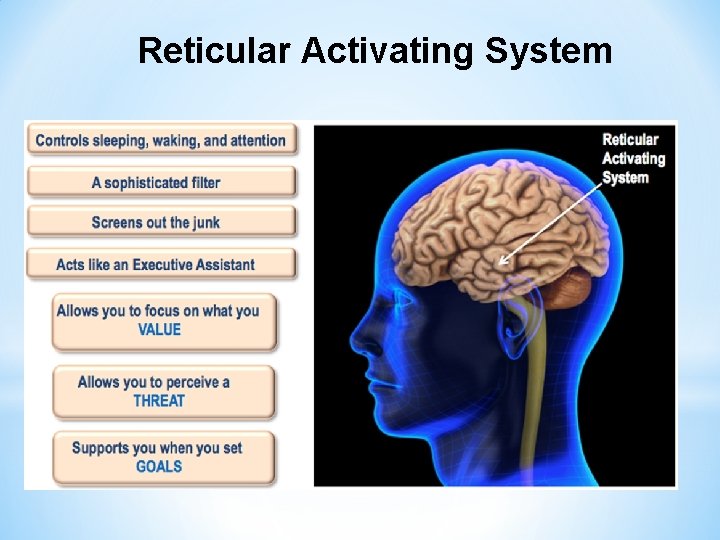 Reticular Activating System

Controls sleeping, waking, and attention

A sophisticated filter

Screens out the junk

Acts like an Executive Assistant

Allows you to focus on what you VALUE

Allows you to perceive a THREAT

Supports you when you set GOALS

Reticular Activating System